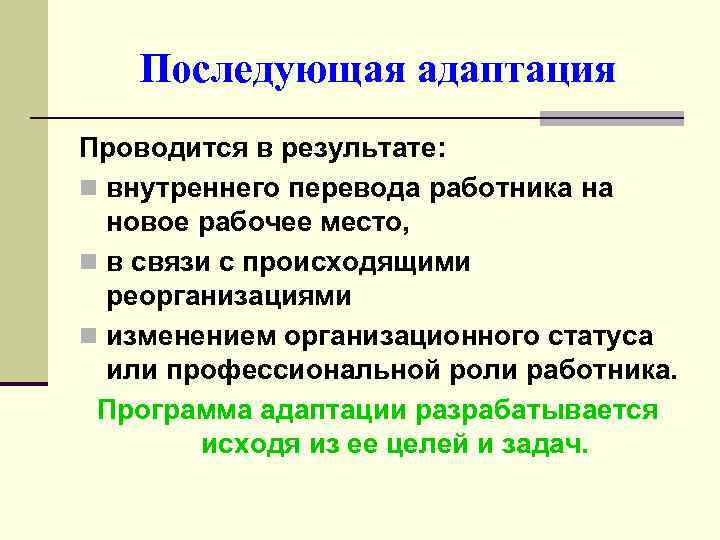 Последующая адаптация

Проводится в результате:

- внутреннего перевода работника на новое рабочее место,
- в связи с происходящими реорганизациями
- изменением организационного статуса или профессиональной роли работника.

Программа адаптации разрабатывается исходя из ее целей и задач.